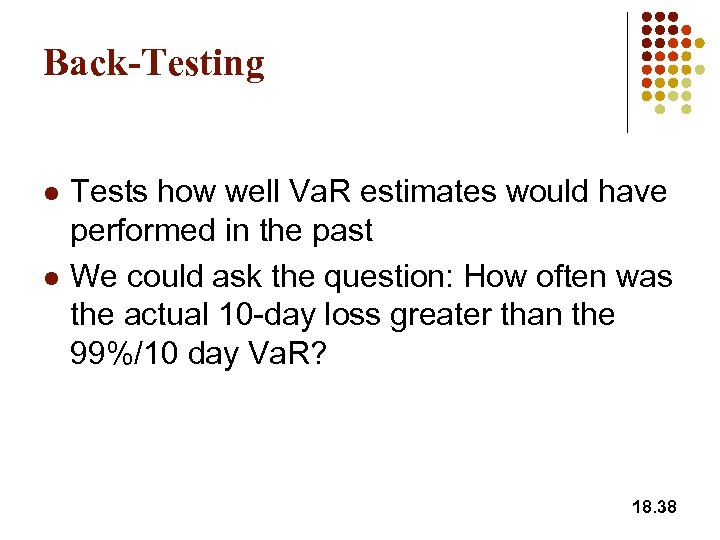 Back-Testing

- Tests how well VaR estimates would have performed in the past
- We could ask the question: How often was the actual 10-day loss greater than the 99%/10 day VaR?

18.38